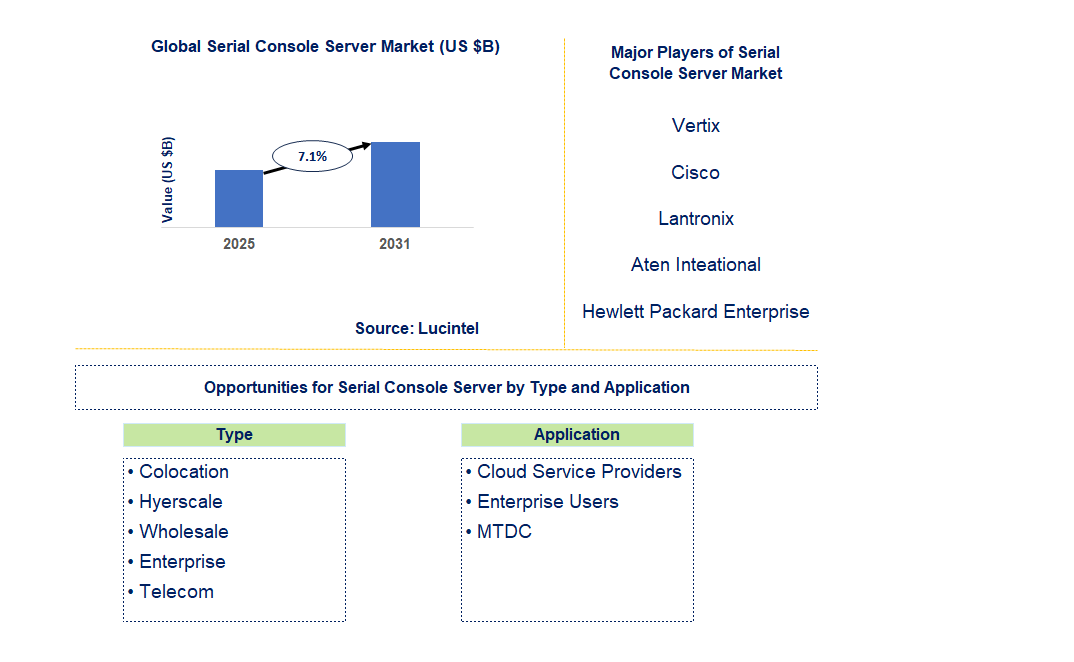 Global Serial Console Server Market (US $B)

Value (US $B)

7.1%

2025

2031

Source: Lucintel

Major Players of Serial Console Server Market

Vertix

Cisco

Lantronix

Aten Inteational

Hewlett Packard Enterprise

Opportunities for Serial Console Server by Type and Application

Type

• Colocation
• Hyerscale
• Wholesale
• Enterprise
• Telecom

Application

• Cloud Service Providers
• Enterprise Users
• MTDC